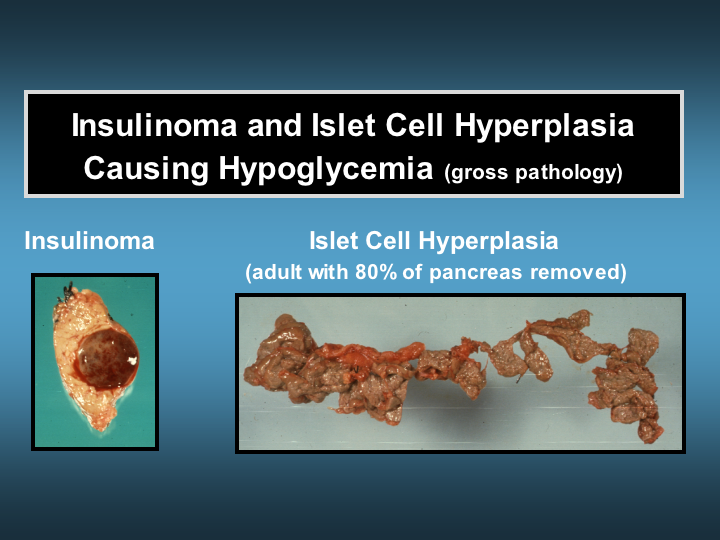 Insulinoma and Islet Cell Hyperplasia Causing Hypoglycemia (gross pathology)

Insulinoma

Islet Cell Hyperplasia
(adult with 80% of pancreas removed)